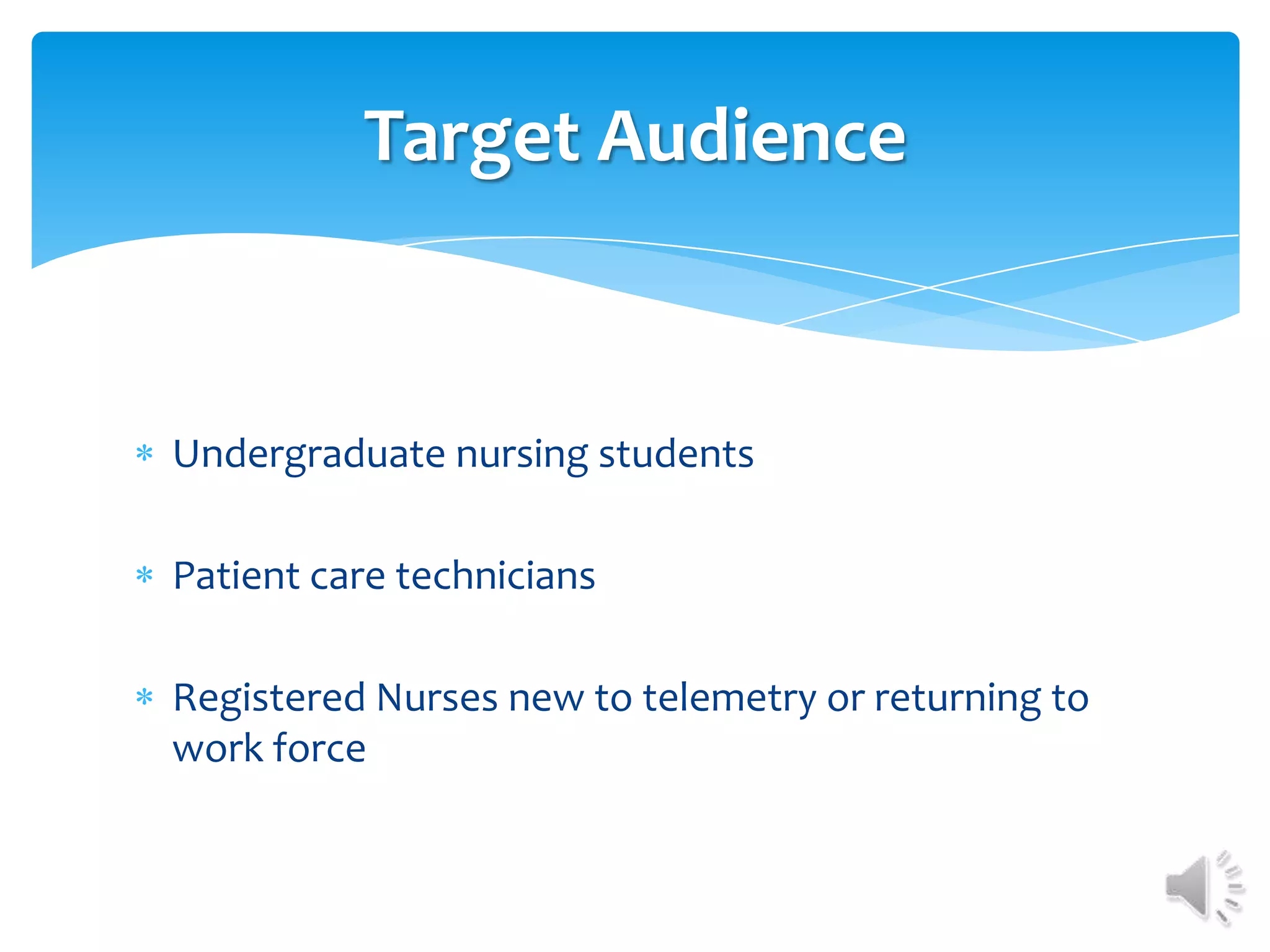 Target Audience

* Undergraduate nursing students

* Patient care technicians

* Registered Nurses new to telemetry or returning to work force